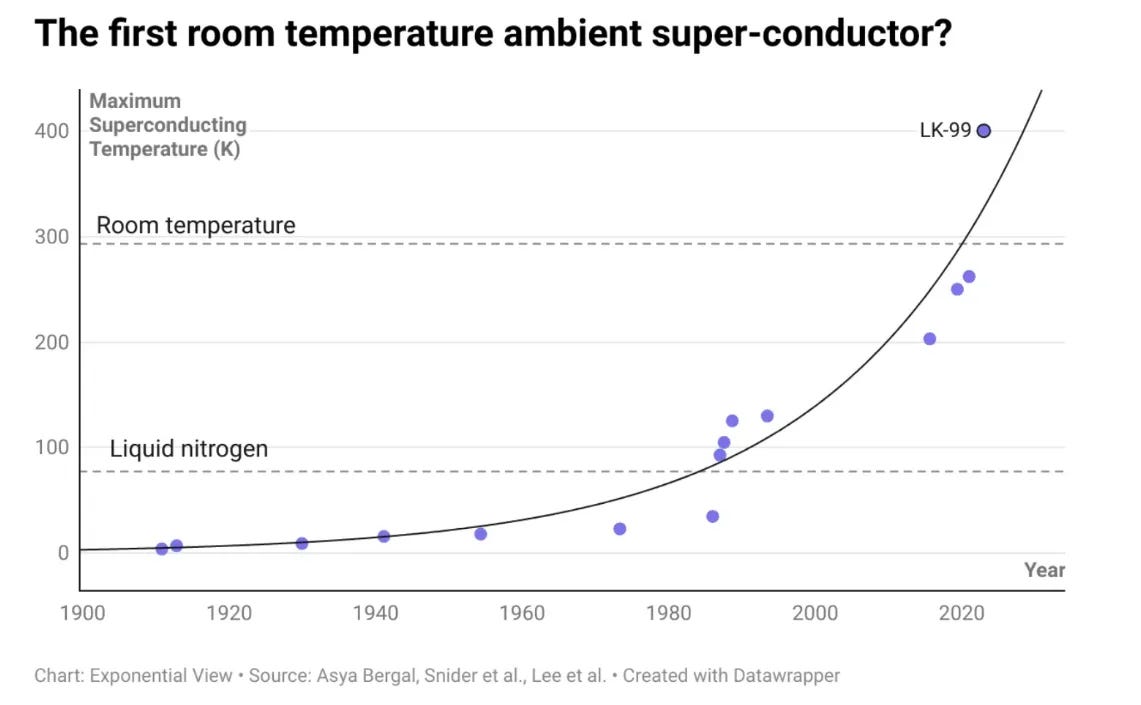 The first room temperature ambient super-conductor?

Maximum Superconducting Temperature (K)

400
300
200
100
0

LK-99

Room temperature

Liquid nitrogen

Year

1900 1920 1940 1960 1980 2000 2020

Chart: Exponential View • Source: Asya Bergal, Snider et al., Lee et al. • Created with Datawrapper